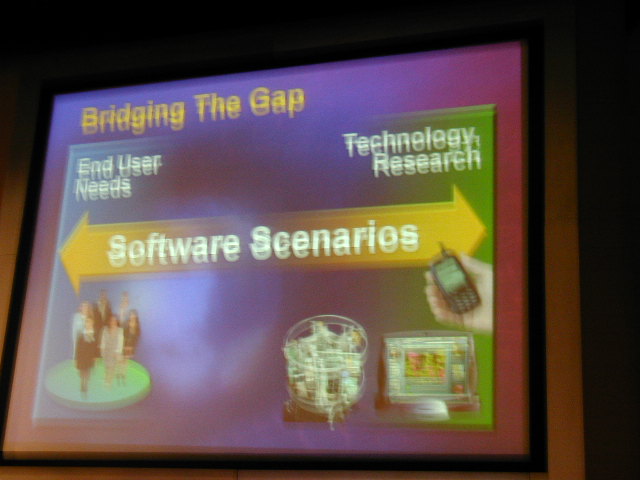 Bridging The Gap

End User Needs

Technology Research

Software Scenarios